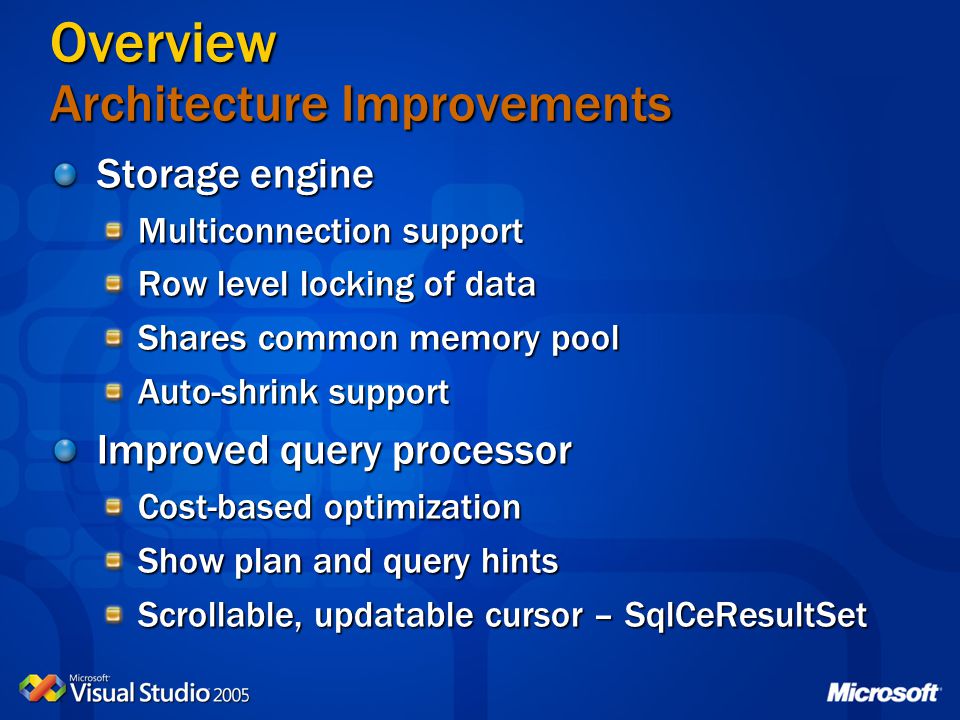 Overview
Architecture Improvements

Storage engine

Multiconnection support

Row level locking of data

Shares common memory pool

Auto-shrink support

Improved query processor

Cost-based optimization

Show plan and query hints

Scrollable, updatable cursor – SqlCeResultSet

Microsoft Visual Studio 2005

Microsoft